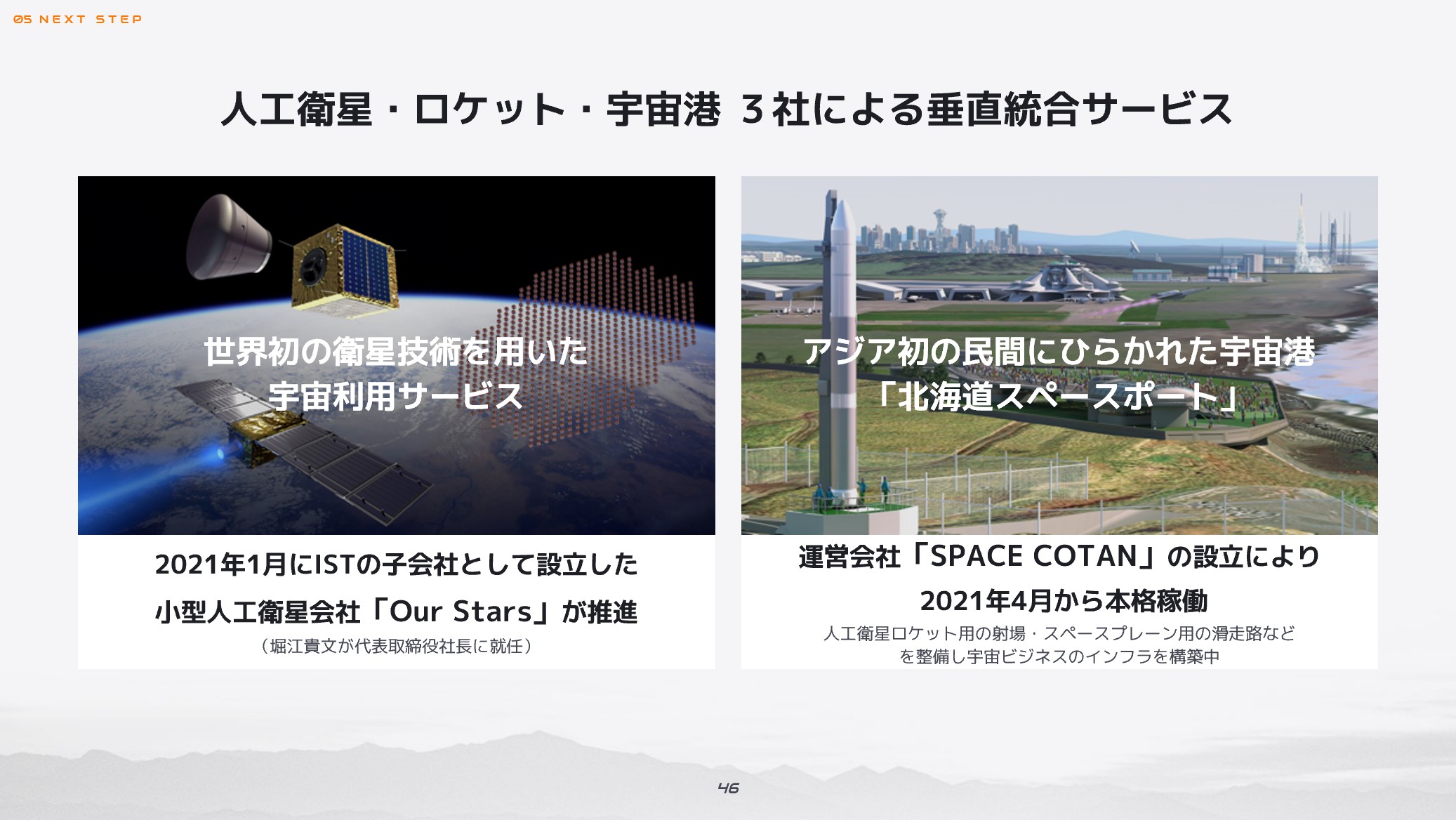 05 NEXT STEP

人工衛星・ロケット・宇宙港 3社による垂直統合サービス

世界初の衛星技術を用いた
宇宙利用サービス

2021年1月にISTの子会社として設立した
小型人工衛星会社「Our Stars」が推進
（堀江貴文が代表取締役社長に就任）

アジア初の民間にひらかれた宇宙港
「北海道スペースポート」

運営会社「SPACE COTAN」の設立により
2021年4月から本格稼働
人工衛星ロケット用の射場・スペースプレーン用の滑走路など
を整備し宇宙ビジネスのインフラを構築中

46